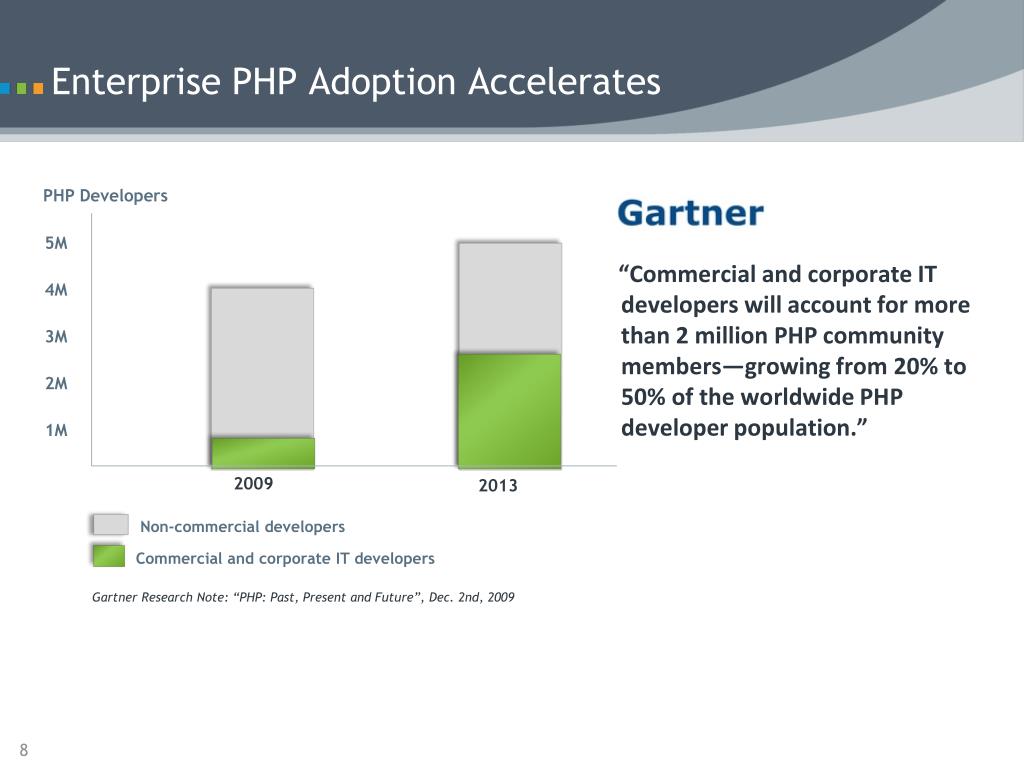 Enterprise PHP Adoption Accelerates

PHP Developers

5M
4M
3M
2M
1M

2009
2013

Non-commercial developers
Commercial and corporate IT developers

Gartner Research Note: “PHP: Past, Present and Future”, Dec. 2nd, 2009

Gartner

“Commercial and corporate IT developers will account for more than 2 million PHP community members—growing from 20% to 50% of the worldwide PHP developer population.”

8